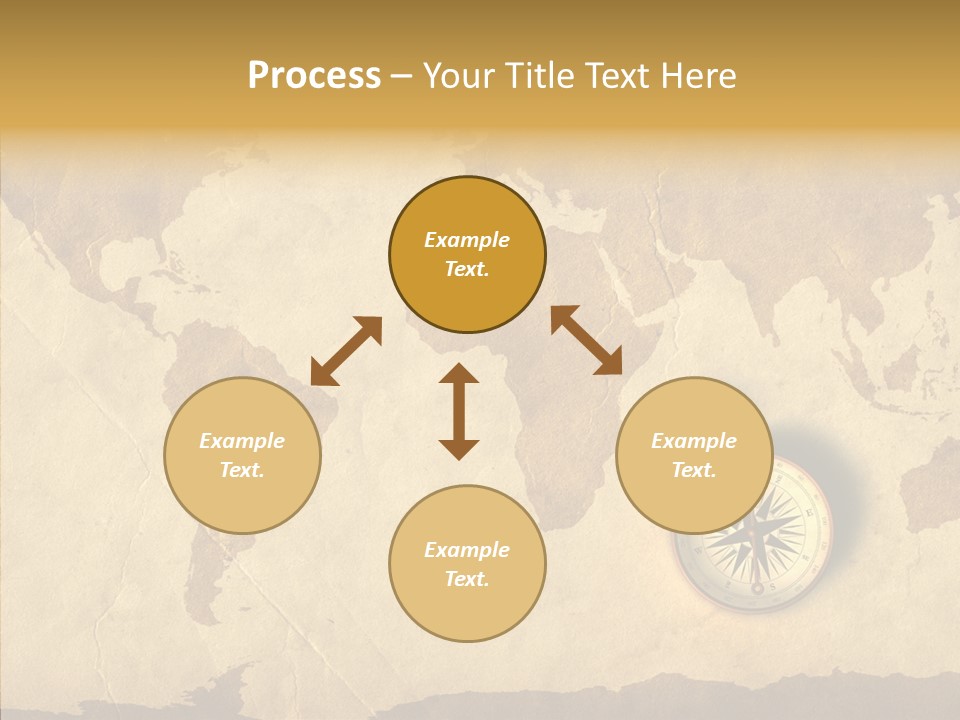 Process – Your Title Text Here

Example Text.

Example Text.

Example Text.

Example Text.